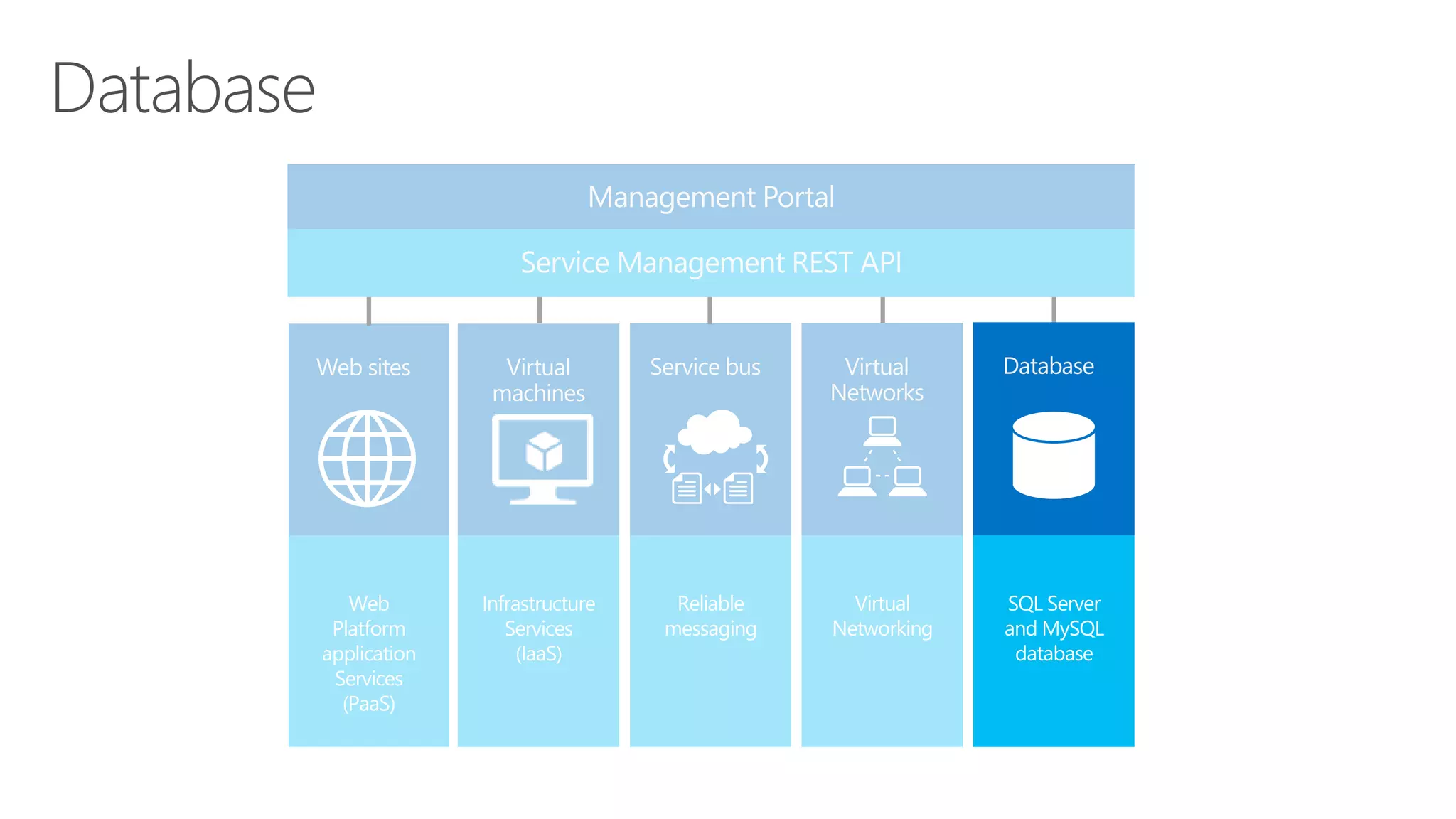 Database

Management Portal

Service Management REST API

Web sites

Web Platform application Services (PaaS)

Virtual machines

Infrastructure Services (IaaS)

Service bus

Reliable messaging

Virtual Networks

Virtual Networking

Database

SQL Server and MySQL database